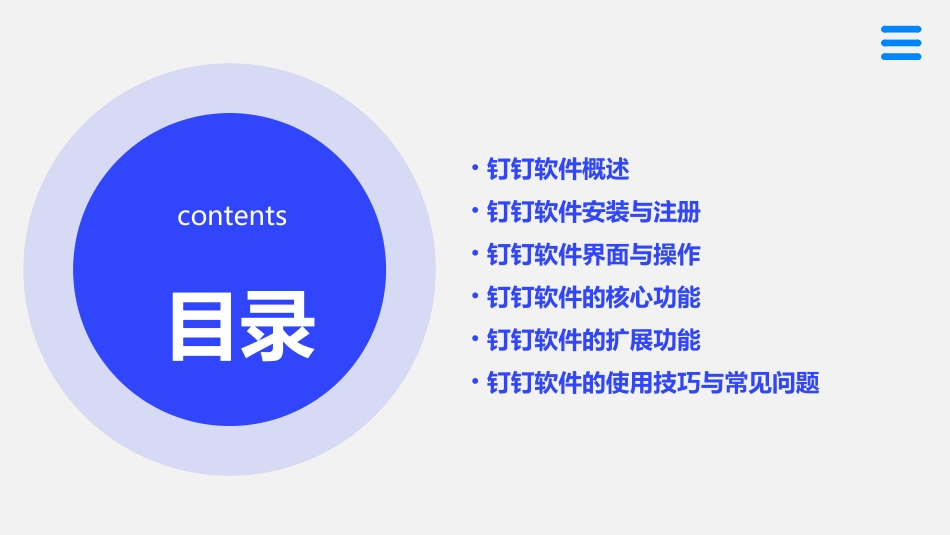 contents

目录

• 钉钉软件概述
• 钉钉软件安装与注册
• 钉钉软件界面与操作
• 钉钉软件的核心功能
• 钉钉软件的扩展功能
• 钉钉软件的使用技巧与常见问题